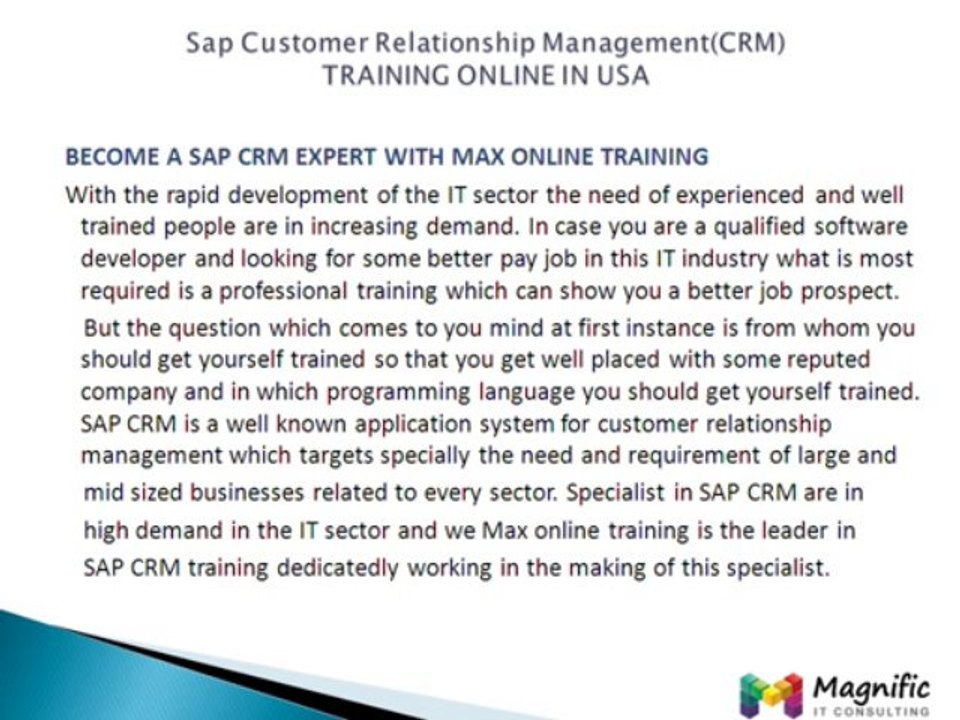 Sap Customer Relationship Management(CRM)
TRAINING ONLINE IN USA

BECOME A SAP CRM EXPERT WITH MAX ONLINE TRAINING

With the rapid development of the IT sector the need of experienced and well trained people are in increasing demand. In case you are a qualified software developer and looking for some better pay job in this IT industry what is most required is a professional training which can show you a better job prospect. But the question which comes to you mind at first instance is from whom you should get yourself trained so that you get well placed with some reputed company and in which programming language you should get yourself trained. SAP CRM is a well known application system for customer relationship management which targets specially the need and requirement of large and mid sized businesses related to every sector. Specialist in SAP CRM are in high demand in the IT sector and we Max online training is the leader in SAP CRM training dedicatedly working in the making of this specialist.

Magnific
IT CONSULTING